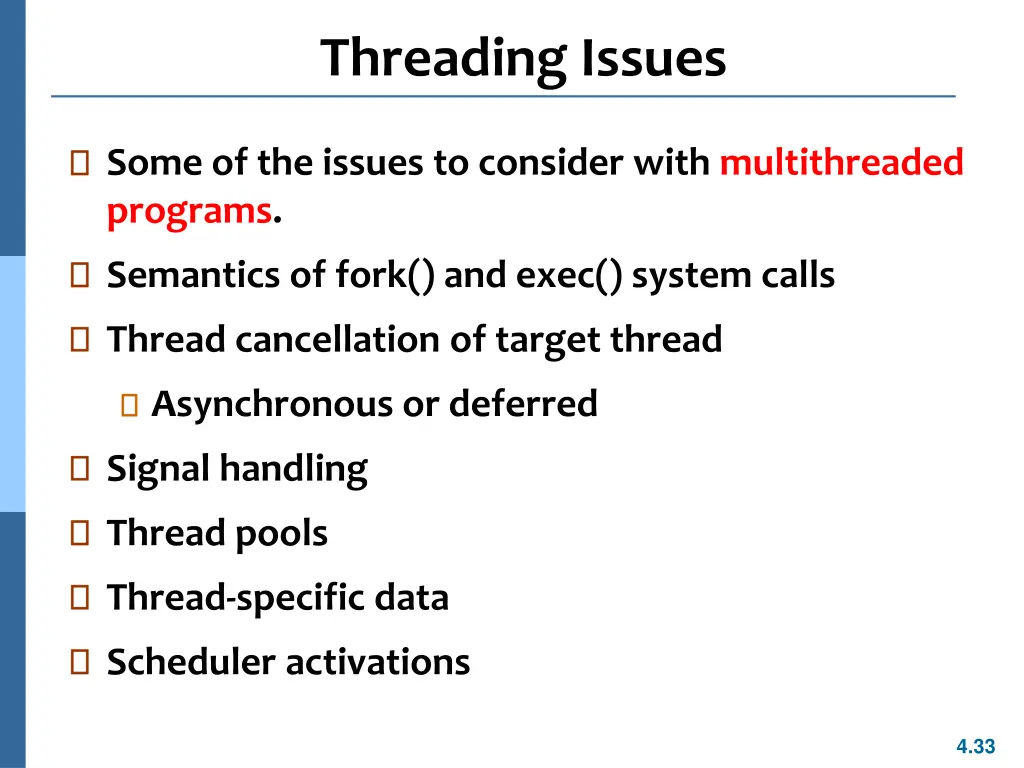 Threading Issues

Some of the issues to consider with multithreaded programs.

Semantics of fork() and exec() system calls

Thread cancellation of target thread

Asynchronous or deferred

Signal handling

Thread pools

Thread-specific data

Scheduler activations

4.33